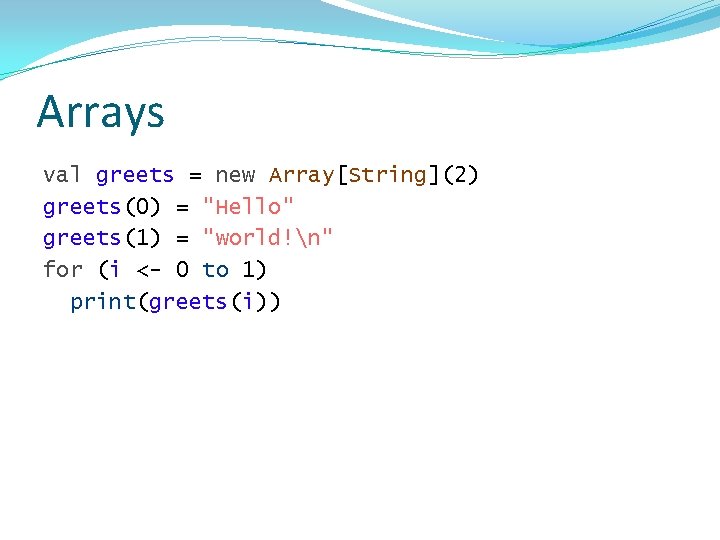 Arrays

val greets = new Array[String](2)
greets(0) = "Hello"
greets(1) = "world!\n"
for (i <- 0 to 1)
  print(greets(i))